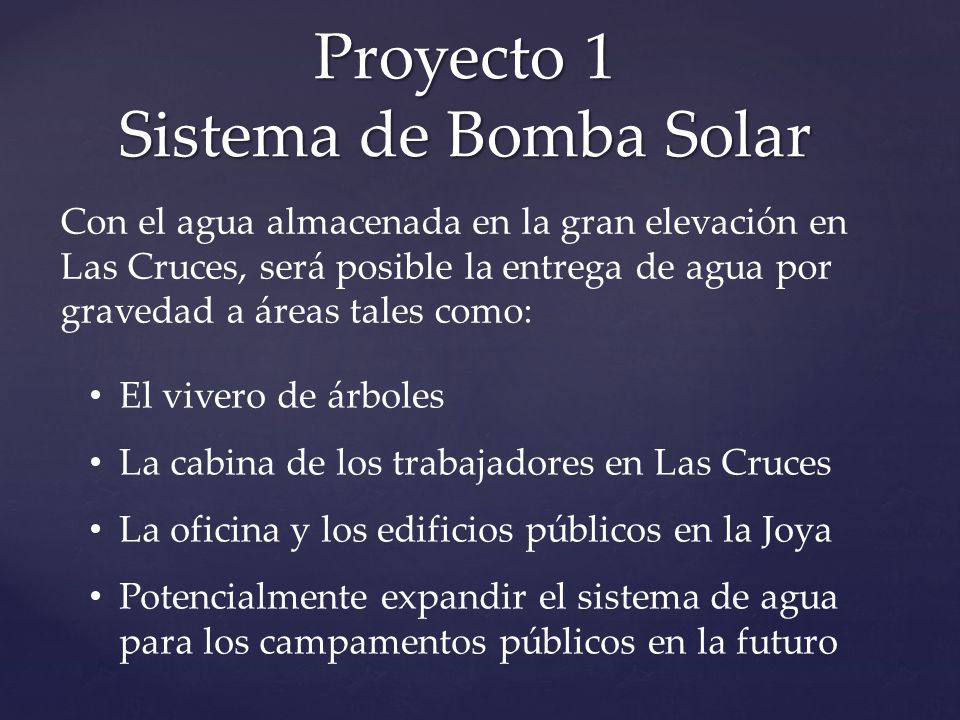 Proyecto 1
Sistema de Bomba Solar

Con el agua almacenada en la gran elevación en Las Cruces, será posible la entrega de agua por gravedad a áreas tales como:

• El vivero de árboles
• La cabina de los trabajadores en Las Cruces
• La oficina y los edificios públicos en la Joya
• Potencialmente expandir el sistema de agua para los campamentos públicos en la futuro